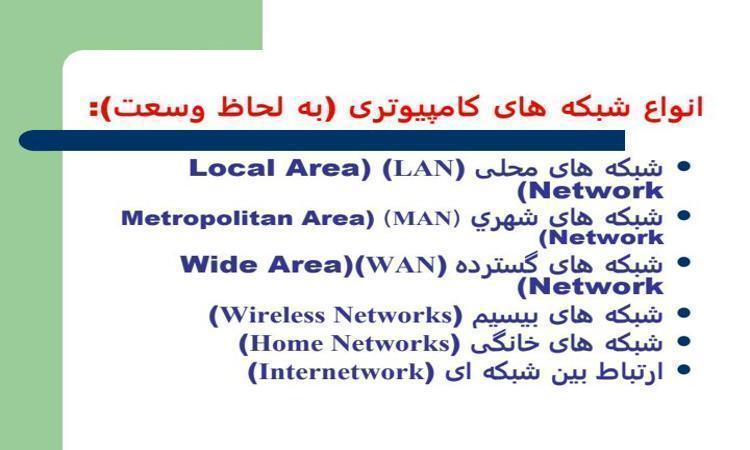 انواع شبکه های کامپیوتری (به لحاظ وسعت):

• شبکه های محلی (LAN) (Local Area Network)
• شبکه های شهري (MAN) (Metropolitan Area Network)
• شبکه های گسترده (WAN)(Wide Area Network)
• شبکه های بیسیم (Wireless Networks)
• شبکه های خانگی (Home Networks)
• ارتباط بین شبکه ای (Internetwork)